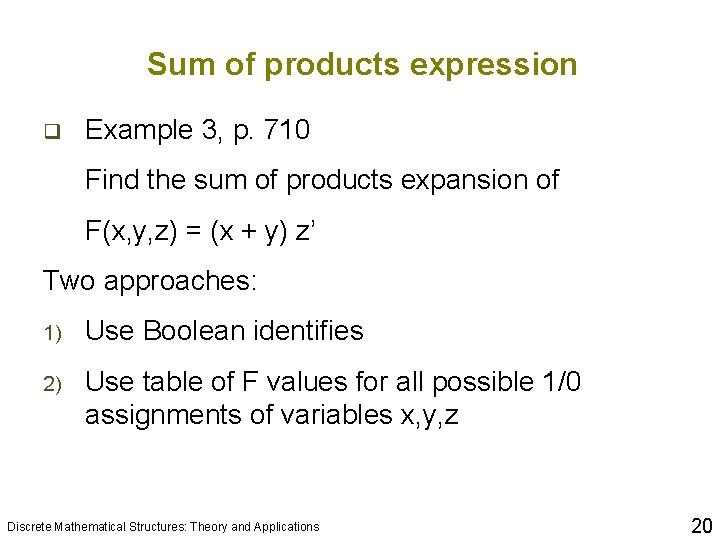 Sum of products expression

Example 3, p. 710

Find the sum of products expansion of

$F(x,y,z) = (x + y) z'$

Two approaches:

1) Use Boolean identifies

2) Use table of F values for all possible 1/0 assignments of variables x,y,z

Discrete Mathematical Structures: Theory and Applications

20